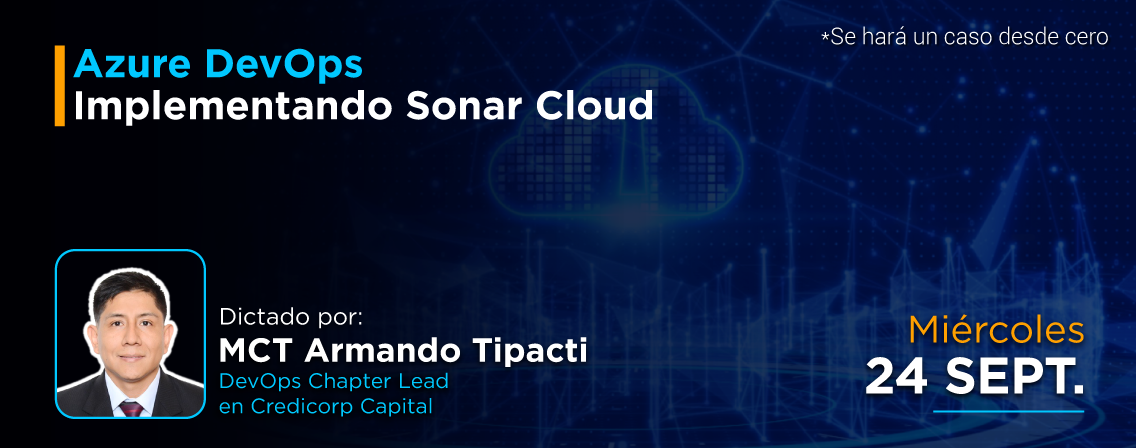 Azure DevOps
Implementando Sonar Cloud

*Se hará un caso desde cero

Dictado por:
MCT Armando Tipacti
DevOps Chapter Lead en Credicorp Capital

Miércoles
24 SEPT.